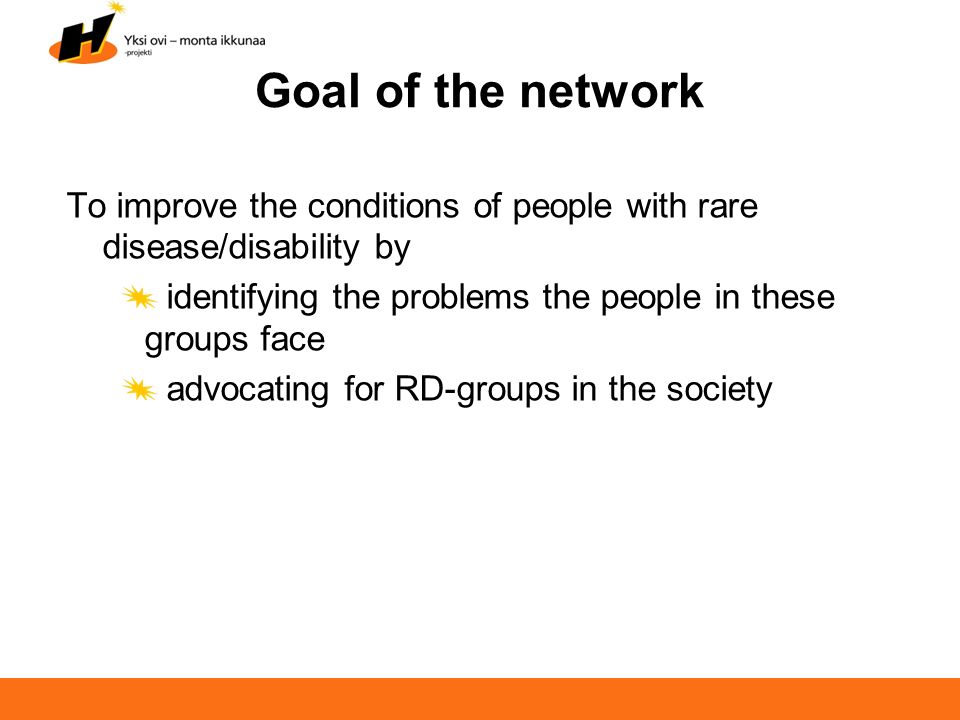 H
Yksi ovi – monta ikkunaa
-projekti

Goal of the network

To improve the conditions of people with rare disease/disability by

identifying the problems the people in these groups face

advocating for RD-groups in the society